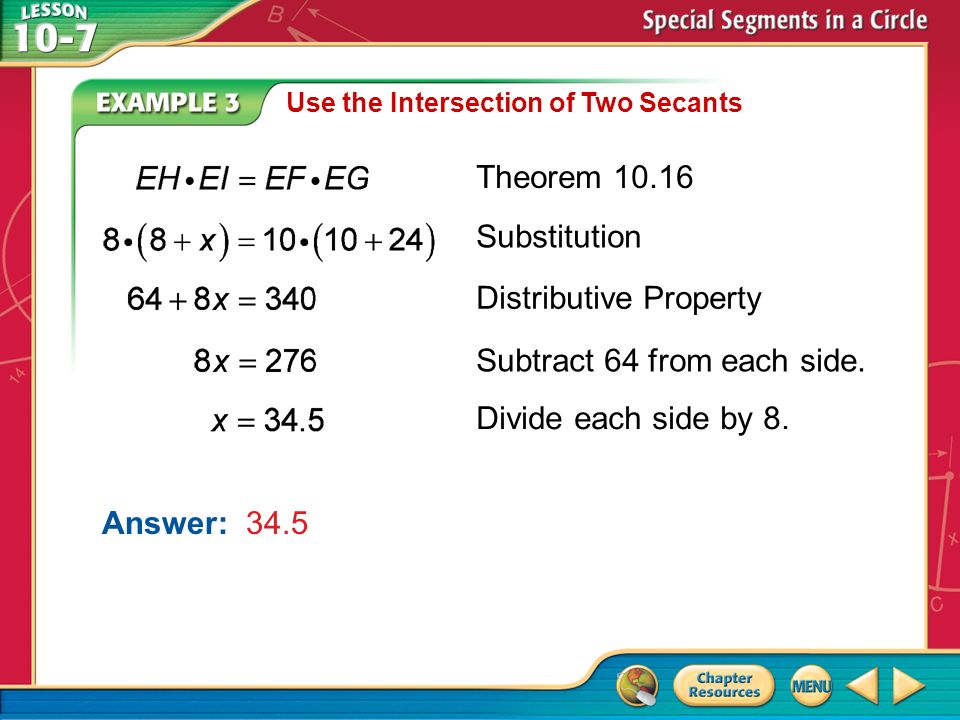 LESSON 10-7

Special Segments in a Circle

EXAMPLE 3 Use the Intersection of Two Secants

$EH \bullet EI = EF \bullet EG$ Theorem 10.16

$8 \bullet (8 + x) = 10 \bullet (10 + 24)$ Substitution

$64 + 8x = 340$ Distributive Property

$8x = 276$ Subtract 64 from each side.

$x = 34.5$ Divide each side by 8.

Answer: 34.5

Chapter Resources

MENU